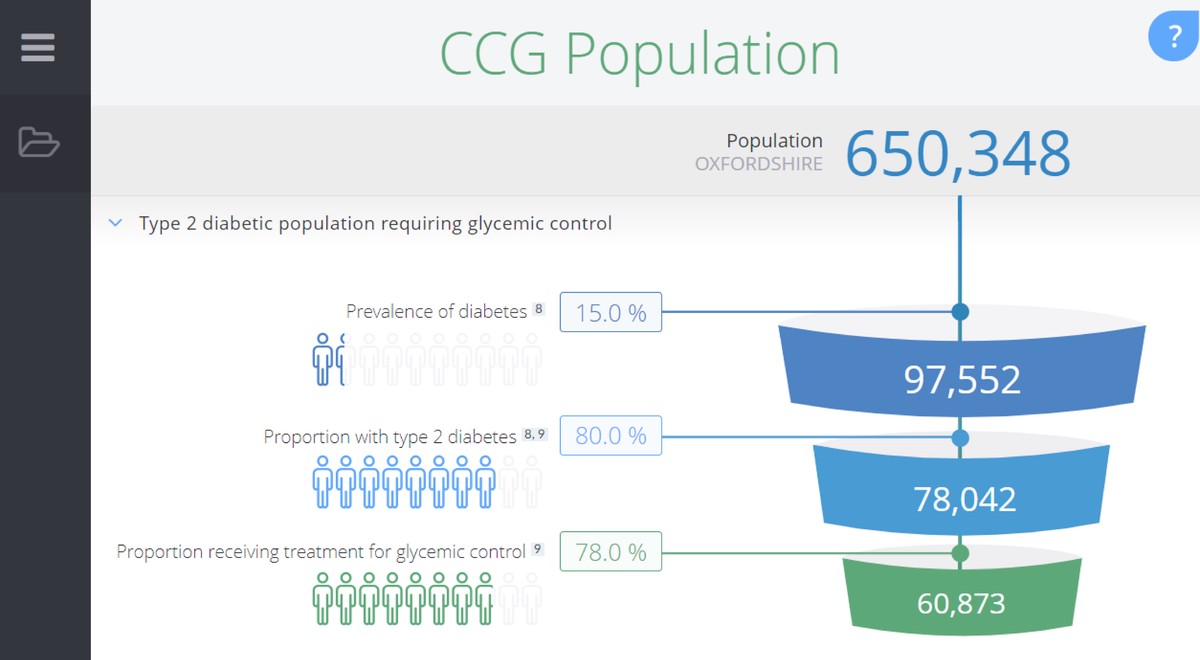 CCG Population

?

Population
OXFORDSHIRE
650,348

Type 2 diabetic population requiring glycemic control

Prevalence of diabetes 8
15.0 %

97,552

Proportion with type 2 diabetes 8, 9
80.0 %

78,042

Proportion receiving treatment for glycemic control 9
78.0 %

60,873